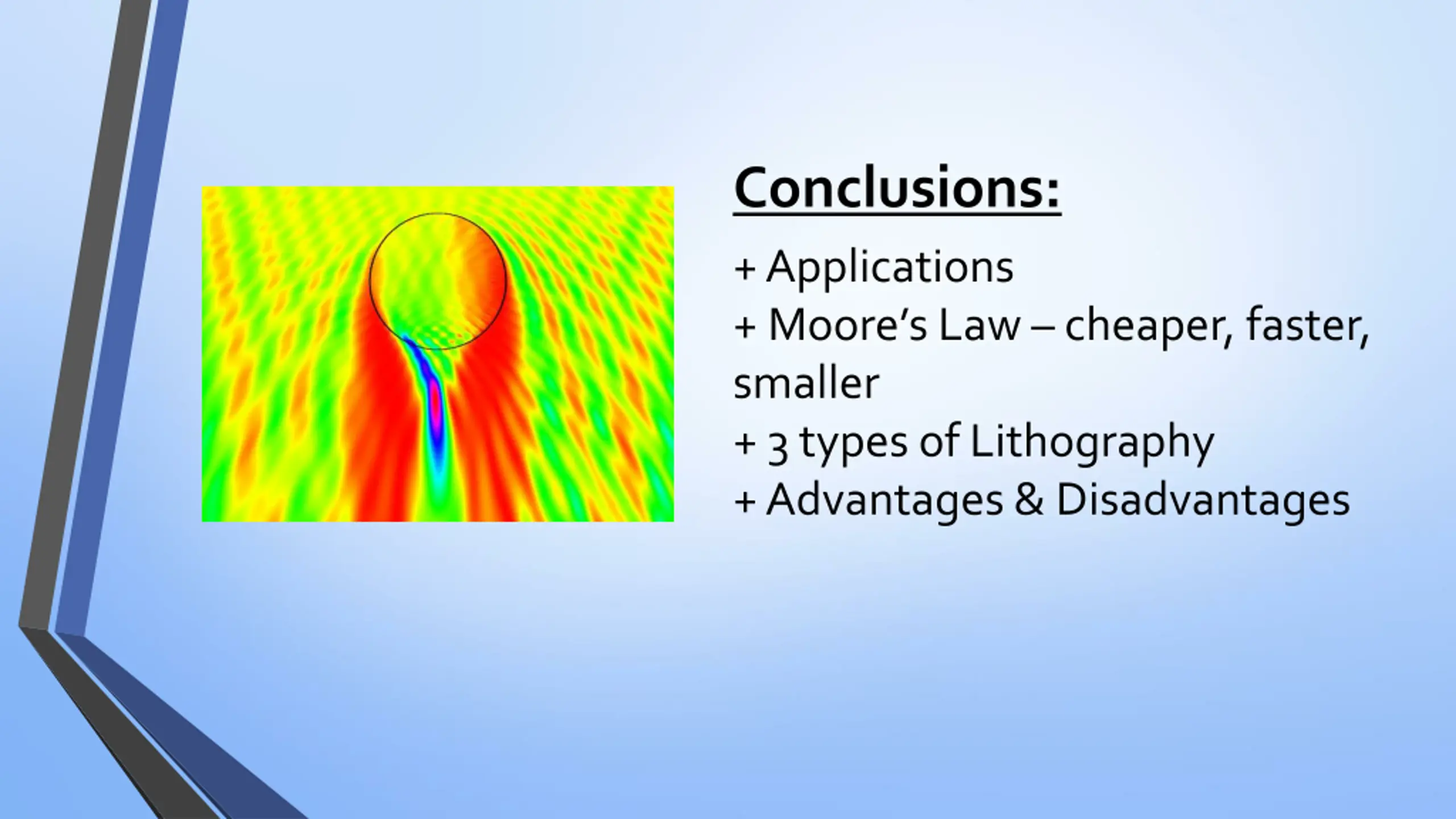 Conclusions:

+ Applications
+ Moore's Law – cheaper, faster, smaller
+ 3 types of Lithography
+ Advantages & Disadvantages